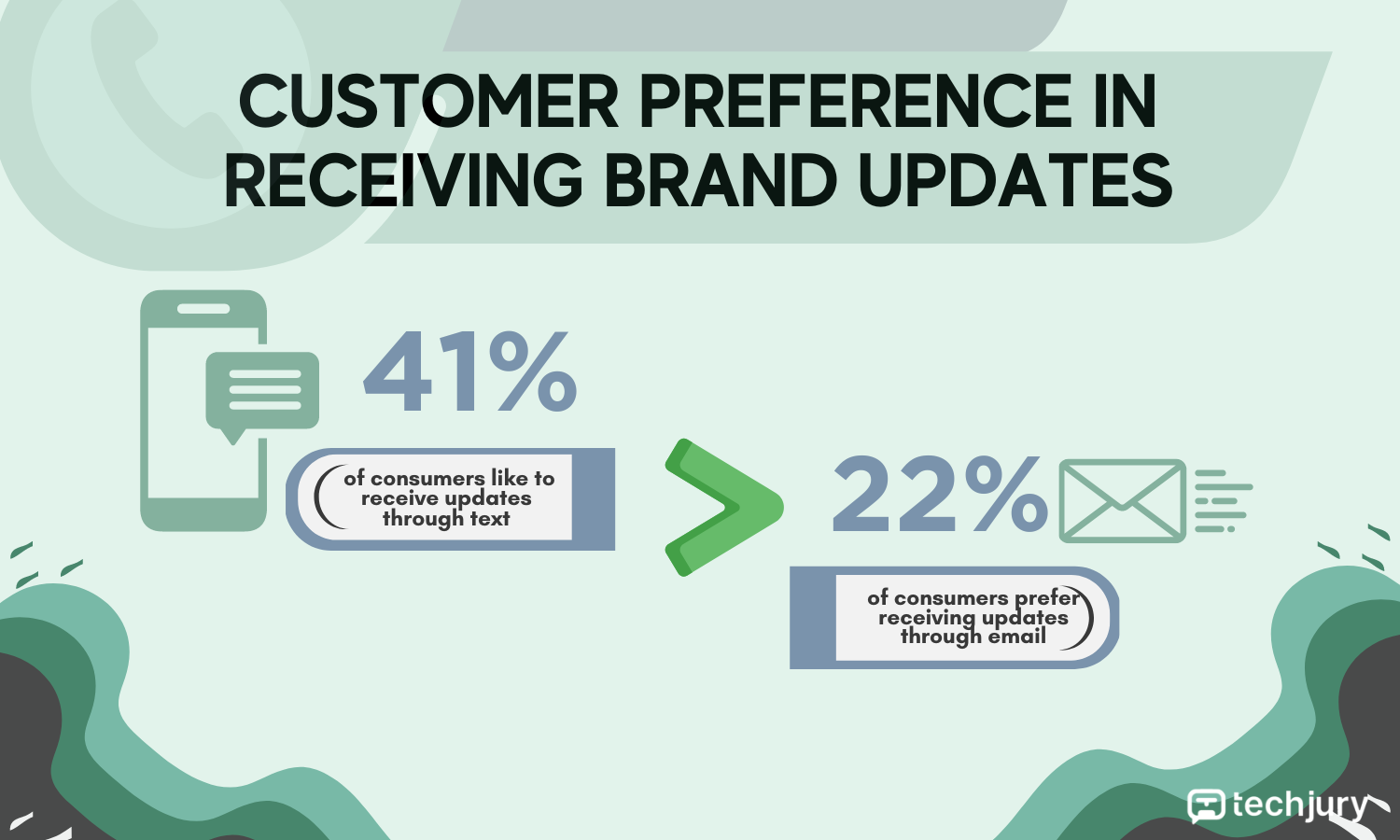 CUSTOMER PREFERENCE IN RECEIVING BRAND UPDATES

41%

of consumers like to receive updates through text

>

22%

of consumers prefer receiving updates through email

techjury